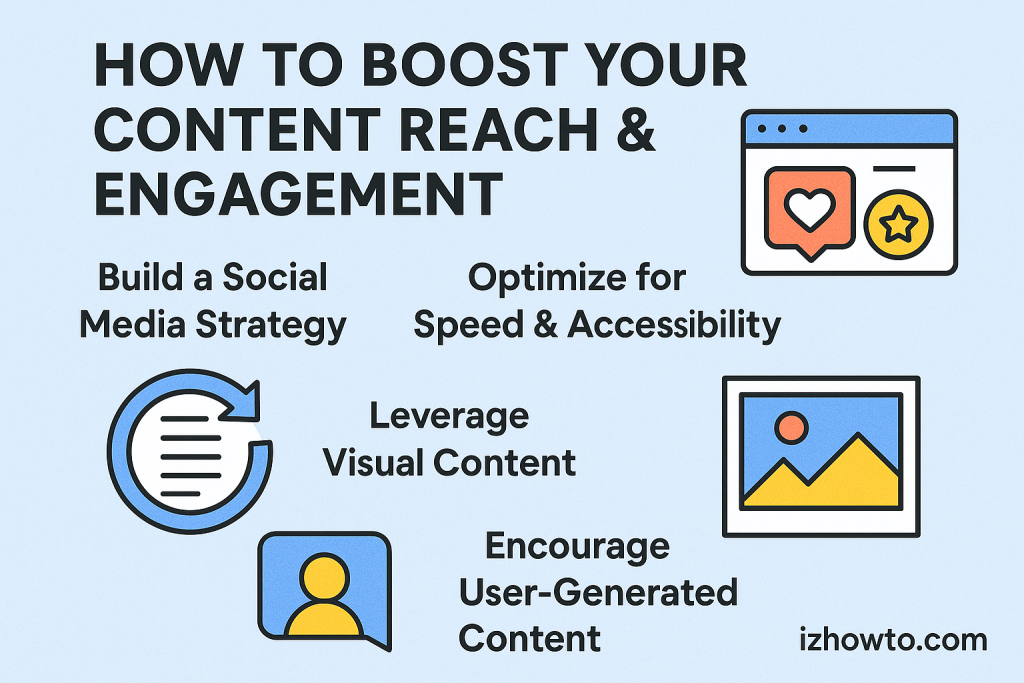 HOW TO BOOST YOUR CONTENT REACH & ENGAGEMENT

Build a Social Media Strategy

Optimize for Speed & Accessibility

Leverage Visual Content

Encourage User-Generated Content

izhowto.com